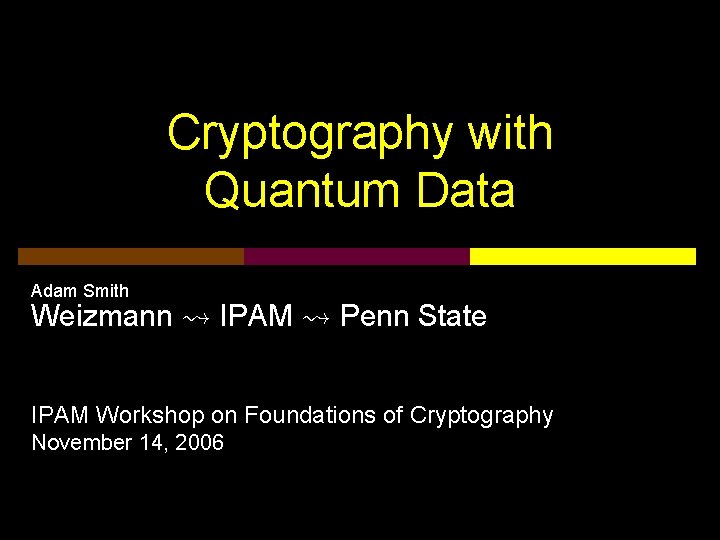 Cryptography with Quantum Data

Adam Smith
Weizmann $\rightsquigarrow$ IPAM $\rightsquigarrow$ Penn State

IPAM Workshop on Foundations of Cryptography
November 14, 2006